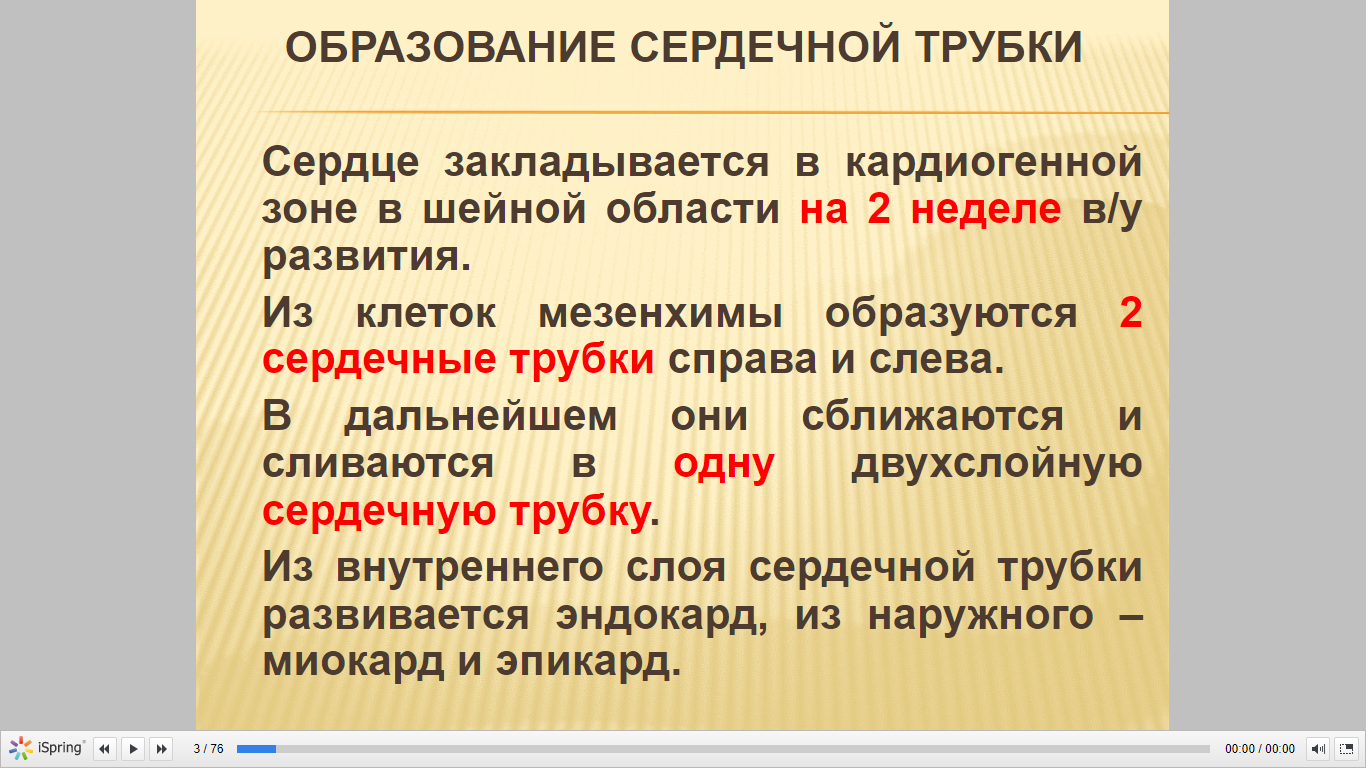 ОБРАЗОВАНИЕ СЕРДЕЧНОЙ ТРУБКИ

Сердце закладывается в кардиогенной зоне в шейной области на 2 неделе в/у развития.

Из клеток мезенхимы образуются 2 сердечные трубки справа и слева.

В дальнейшем они сближаются и сливаются в одну двухслойную сердечную трубку.

Из внутреннего слоя сердечной трубки развивается эндокард, из наружного – миокард и эпикард.

iSpring 3 / 76 00:00 / 00:00